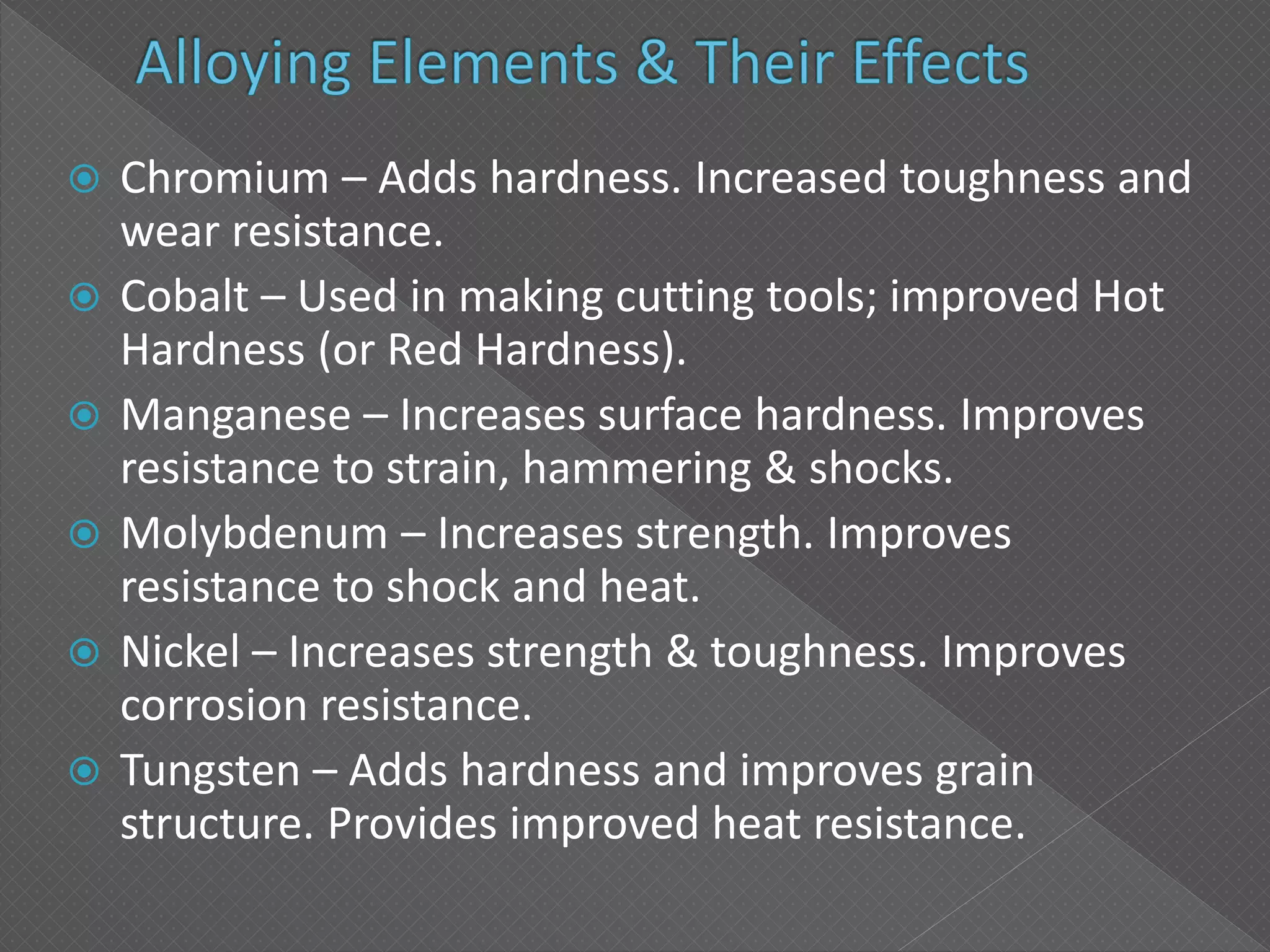 Alloying Elements & Their Effects

Chromium – Adds hardness. Increased toughness and wear resistance.

Cobalt – Used in making cutting tools; improved Hot Hardness (or Red Hardness).

Manganese – Increases surface hardness. Improves resistance to strain, hammering & shocks.

Molybdenum – Increases strength. Improves resistance to shock and heat.

Nickel – Increases strength & toughness. Improves corrosion resistance.

Tungsten – Adds hardness and improves grain structure. Provides improved heat resistance.